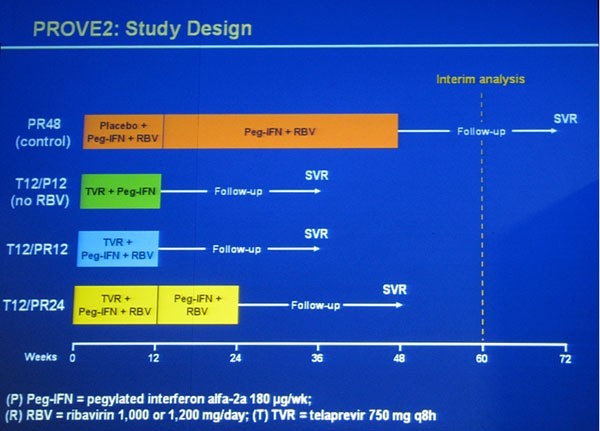 PROVE2: Study Design

Interim analysis

PR48 (control)

Placebo + Peg-IFN + RBV

Peg-IFN + RBV

Follow-up

SVR

T12/P12 (no RBV)

TVR + Peg-IFN

Follow-up

SVR

T12/PR12

TVR + Peg-IFN + RBV

Follow-up

SVR

T12/PR24

TVR + Peg-IFN + RBV

Peg-IFN + RBV

Follow-up

SVR

Weeks 0 12 24 36 48 60 72

(P) Peg-IFN = pegylated interferon alfa-2a 180 μg/wk;
(R) RBV = ribavirin 1,000 or 1,200 mg/day; (T) TVR = telaprevir 750 mg q8h